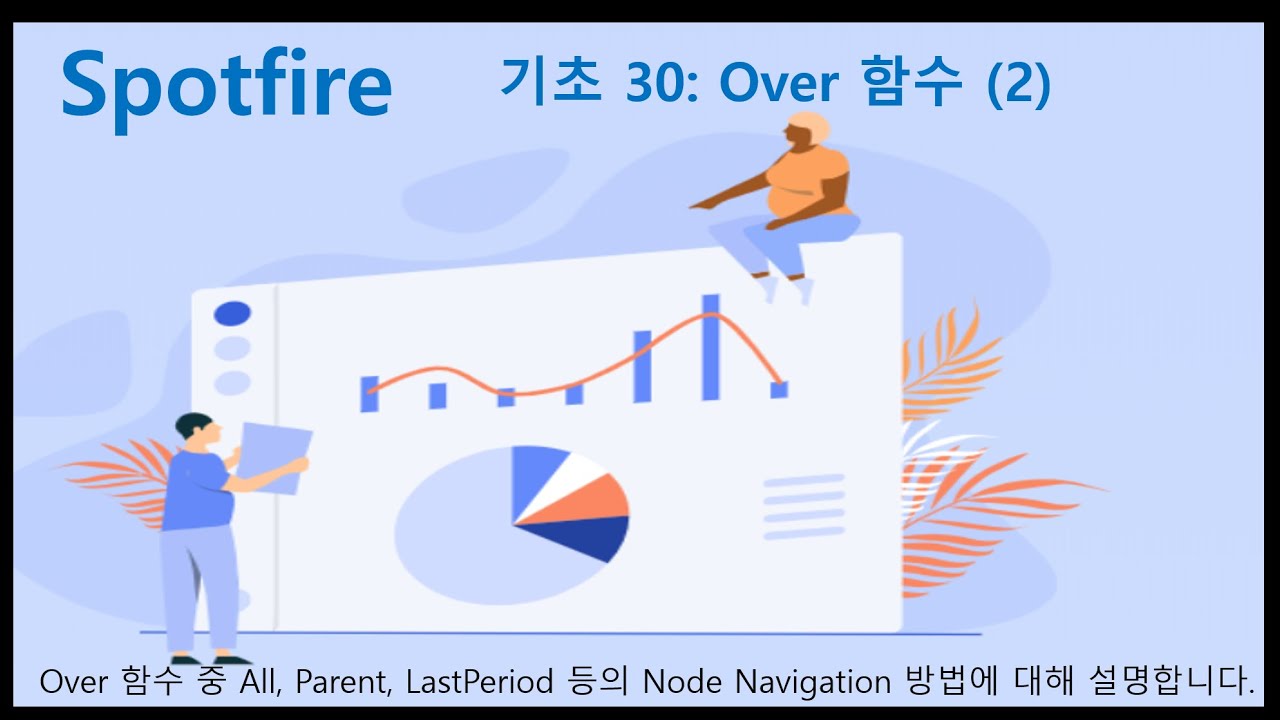 Spotfire

기초 30: Over 함수 (2)

Over 함수 중 All, Parent, LastPeriod 등의 Node Navigation 방법에 대해 설명합니다.